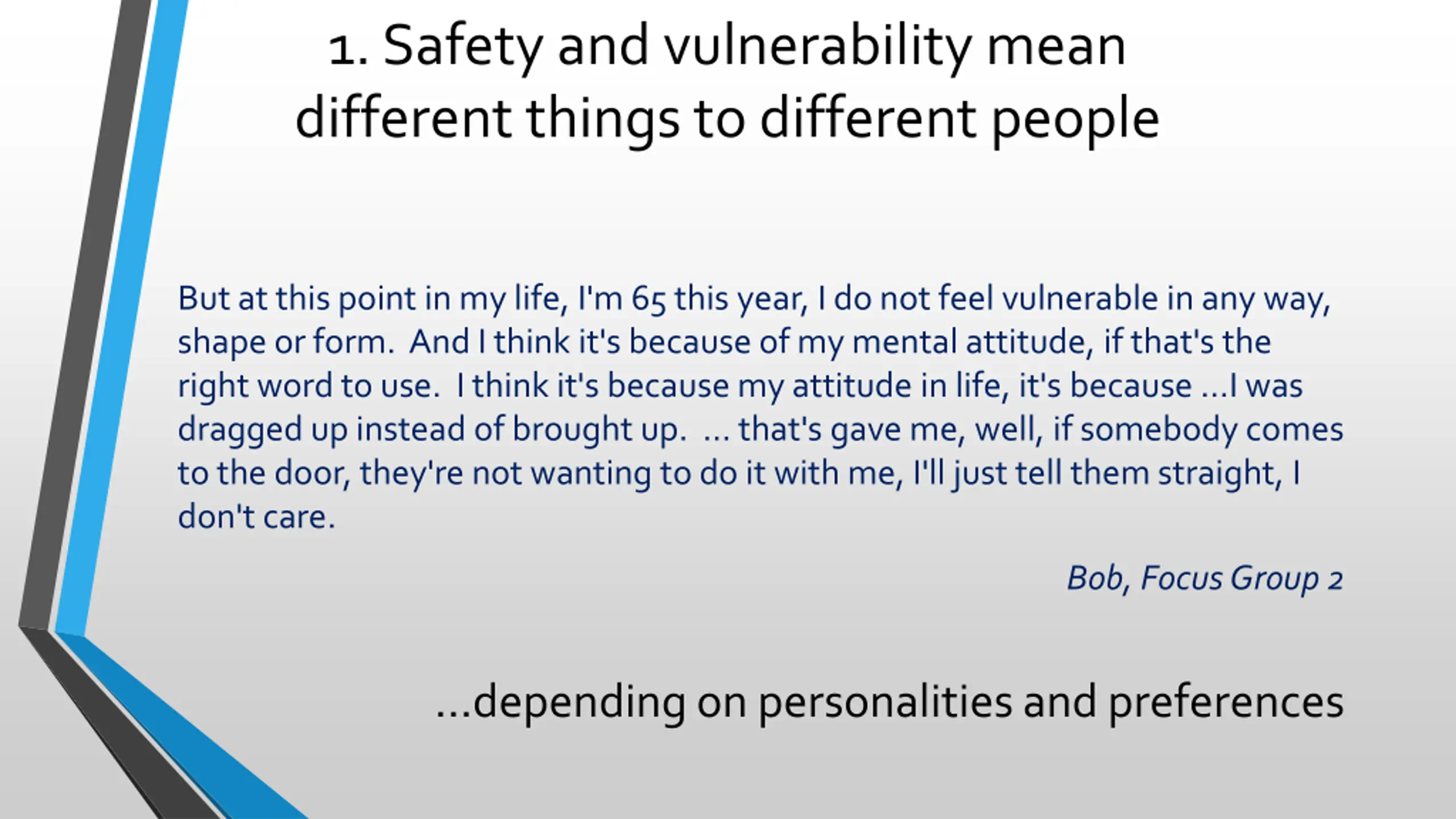 1. Safety and vulnerability mean different things to different people

But at this point in my life, I'm 65 this year, I do not feel vulnerable in any way, shape or form. And I think it's because of my mental attitude, if that's the right word to use. I think it's because my attitude in life, it's because ...I was dragged up instead of brought up. ... that's gave me, well, if somebody comes to the door, they're not wanting to do it with me, I'll just tell them straight, I don't care.

Bob, Focus Group 2

...depending on personalities and preferences